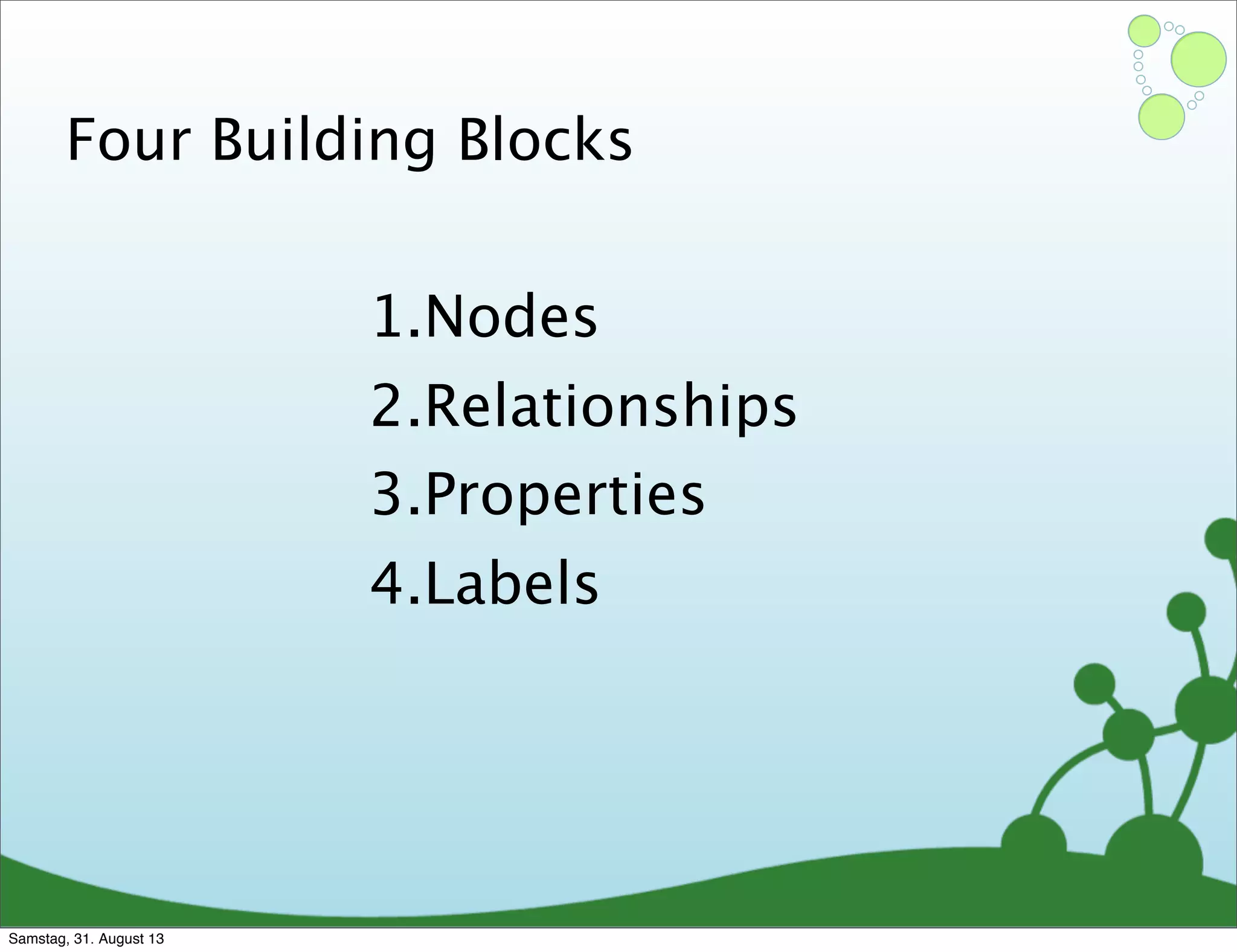 Four Building Blocks

1.Nodes
2.Relationships
3.Properties
4.Labels

Samstag, 31. August 13